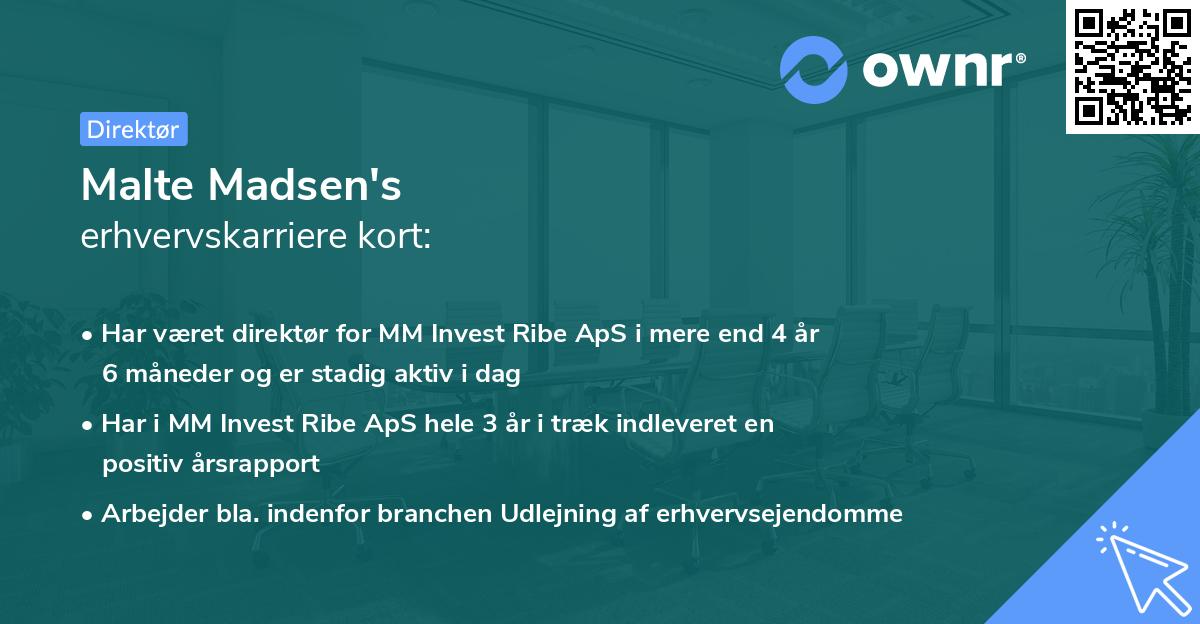 ownr®

Direktør

Malte Madsen's
erhvervskarriere kort:

• Har været direktør for MM Invest Ribe ApS i mere end 4 år 6 måneder og er stadig aktiv i dag

• Har i MM Invest Ribe ApS hele 3 år i træk indleveret en positiv årsrapport

• Arbejder bla. indenfor branchen Udlejning af erhvervsejendomme